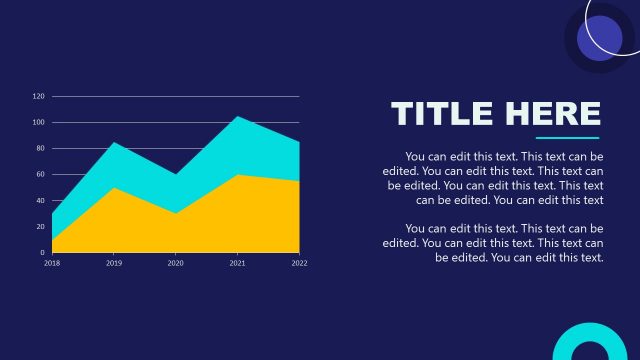 120
100
80
60
40
20
0
2018 2019 2020 2021 2022

TITLE HERE

You can edit this text. This text can be edited. You can edit this text. This text can be edited. You can edit this text. This text can be edited. You can edit this text

You can edit this text. This text can be edited. You can edit this text. This text can be edited. You can edit this text.